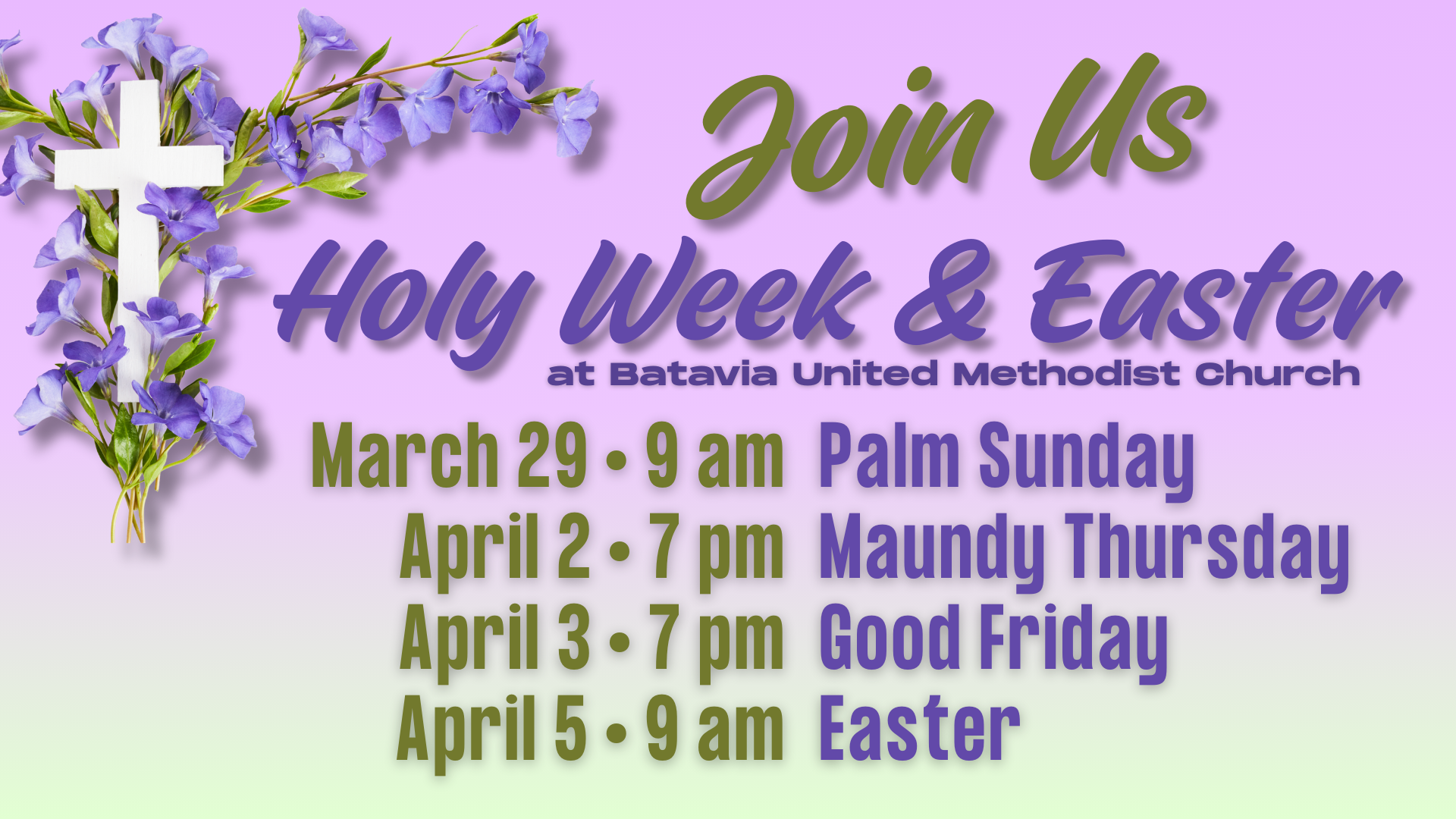 Join Us

Holy Week & Easter

at Batavia United Methodist Church

March 29 • 9 am Palm Sunday
April 2 • 7 pm Maundy Thursday
April 3 • 7 pm Good Friday
April 5 • 9 am Easter